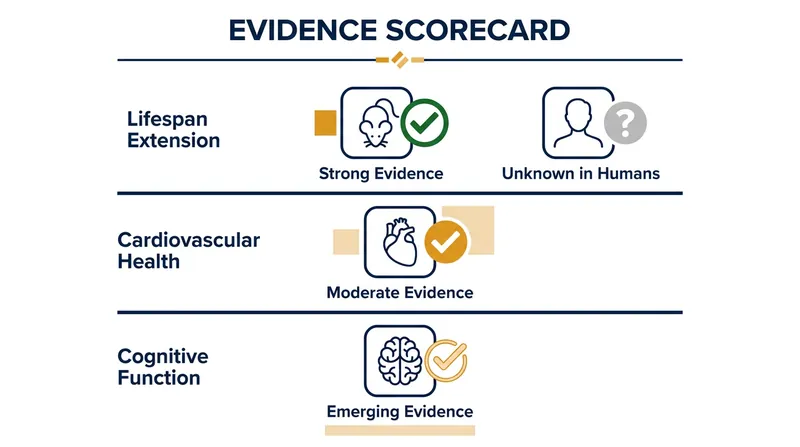 EVIDENCE SCORECARD

Lifespan Extension

Strong Evidence

?

Unknown in Humans

Cardiovascular Health

Moderate Evidence

Cognitive Function

Emerging Evidence